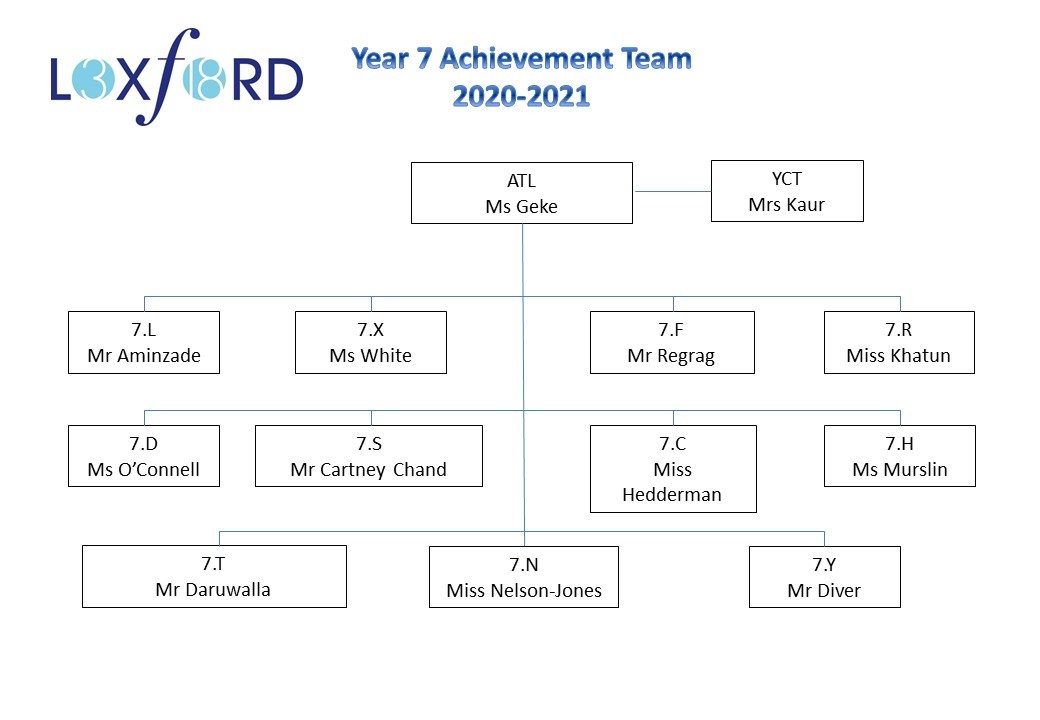 LOXFORD

Year 7 Achievement Team
2020-2021

ATL
Ms Geke

YCT
Mrs Kaur

7.L
Mr Aminzade

7.X
Ms White

7.F
Mr Regrag

7.R
Miss Khatun

7.D
Ms O'Connell

7.S
Mr Cartney Chand

7.C
Miss Hedderman

7.H
Ms Murslin

7.T
Mr Daruwalla

7.N
Miss Nelson-Jones

7.Y
Mr Diver